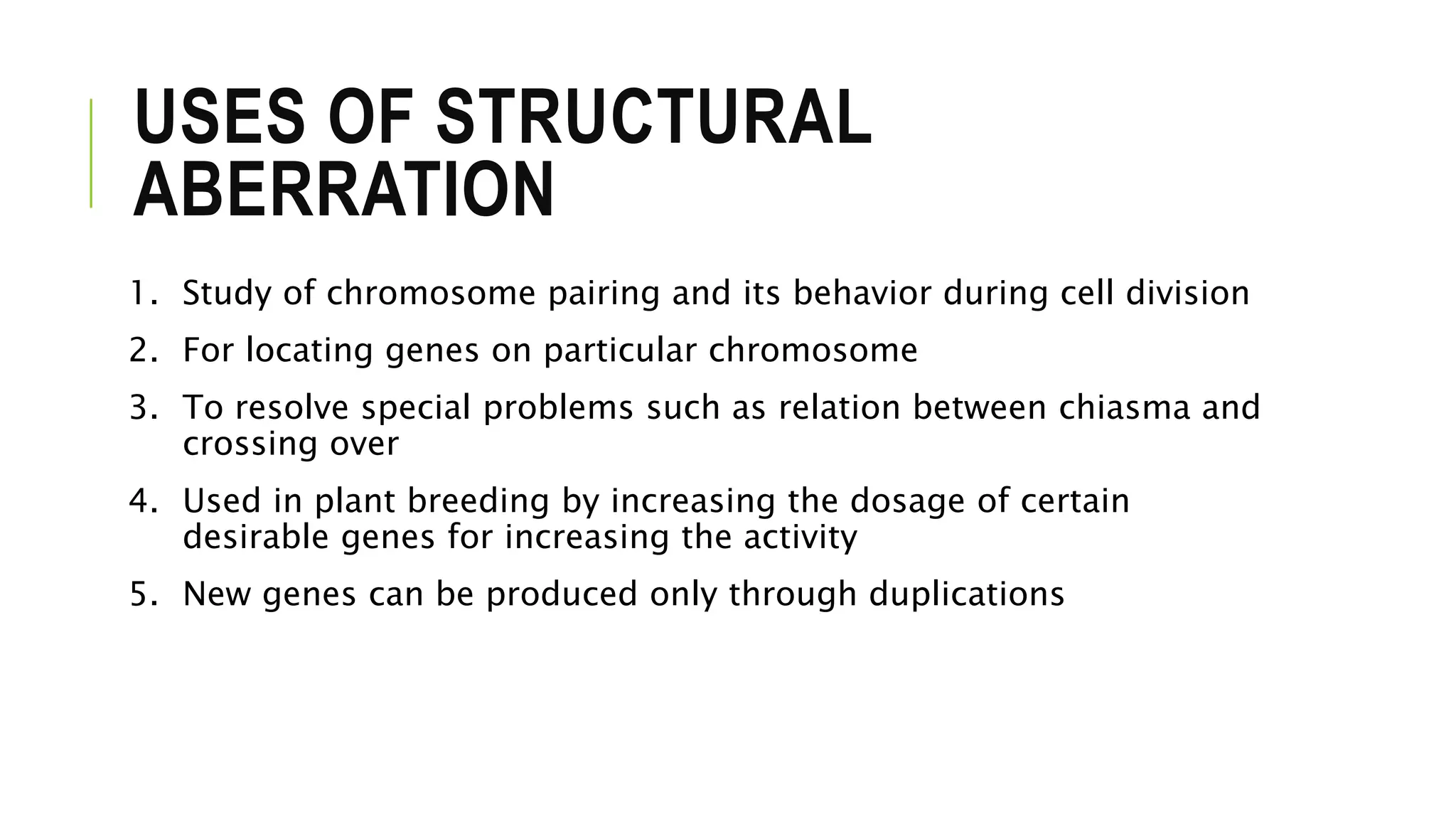 USES OF STRUCTURAL ABERRATION

1. Study of chromosome pairing and its behavior during cell division

2. For locating genes on particular chromosome

3. To resolve special problems such as relation between chiasma and crossing over

4. Used in plant breeding by increasing the dosage of certain desirable genes for increasing the activity

5. New genes can be produced only through duplications